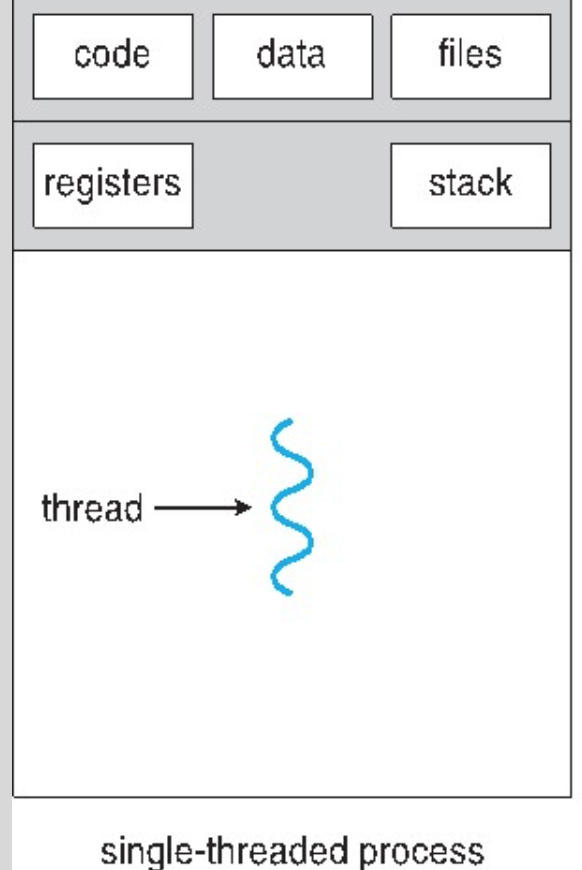 code
data
files
registers
stack
thread
single-threaded process